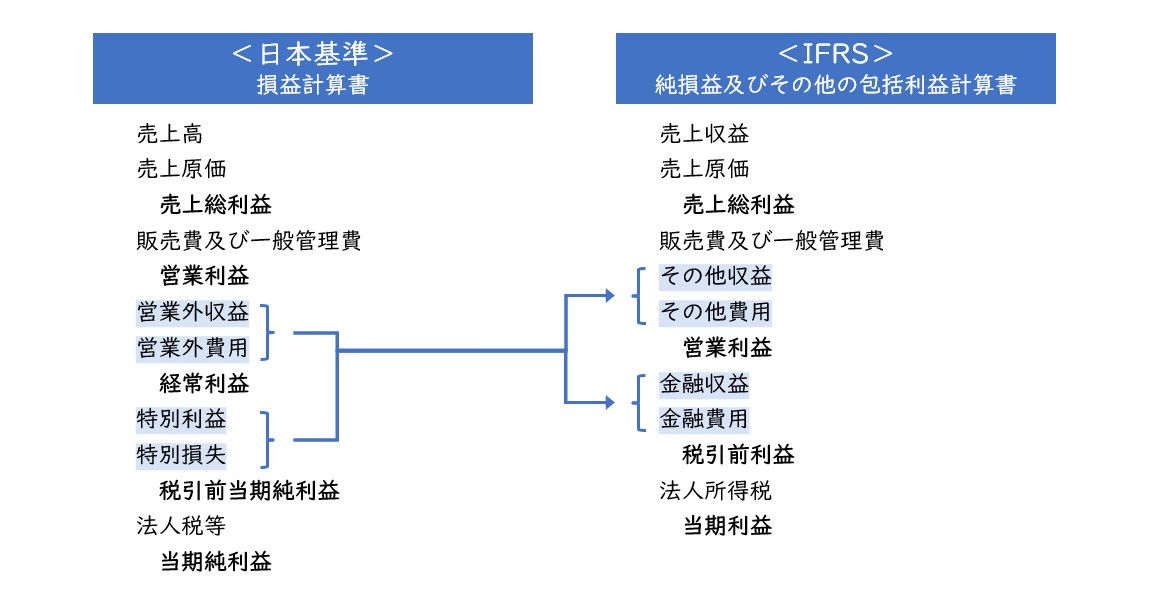 ＜日本基準＞
損益計算書

売上高
売上原価
売上総利益
販売費及び一般管理費
営業利益
営業外収益
営業外費用
経常利益
特別利益
特別損失
税引前当期純利益
法人税等
当期純利益

＜IFRS＞
純損益及びその他の包括利益計算書

売上収益
売上原価
売上総利益
販売費及び一般管理費
その他収益
その他費用
営業利益
金融収益
金融費用
税引前利益
法人所得税
当期利益